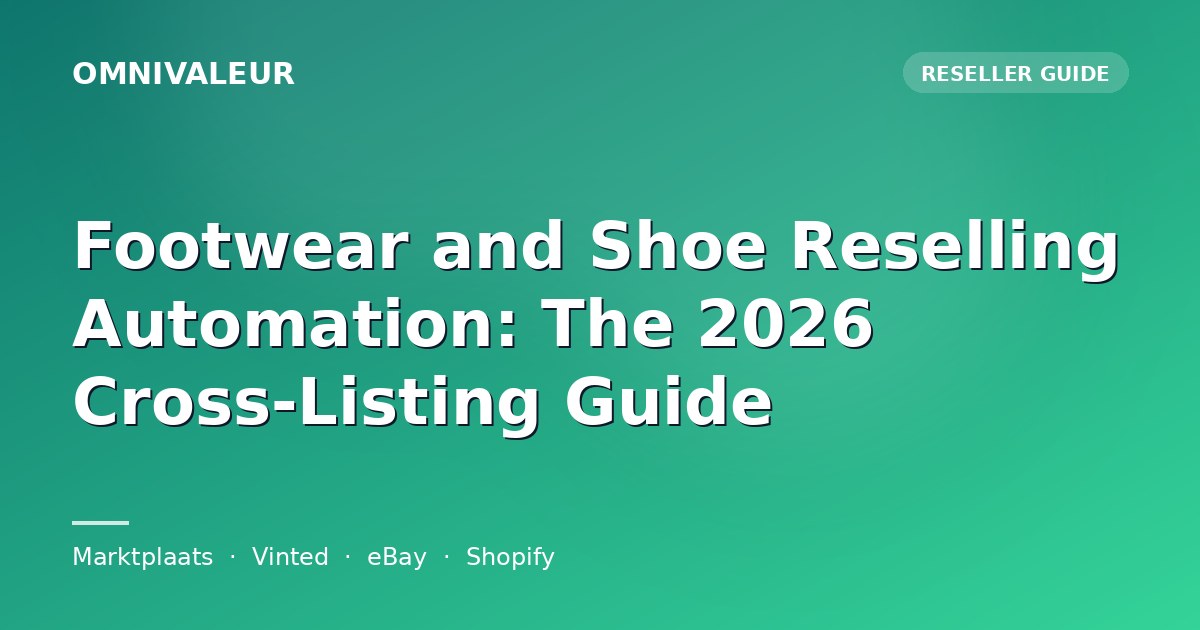 OMNIVALEUR

RESELLER GUIDE

Footwear and Shoe Reselling Automation: The 2026 Cross-Listing Guide

Marktplaats · Vinted · eBay · Shopify